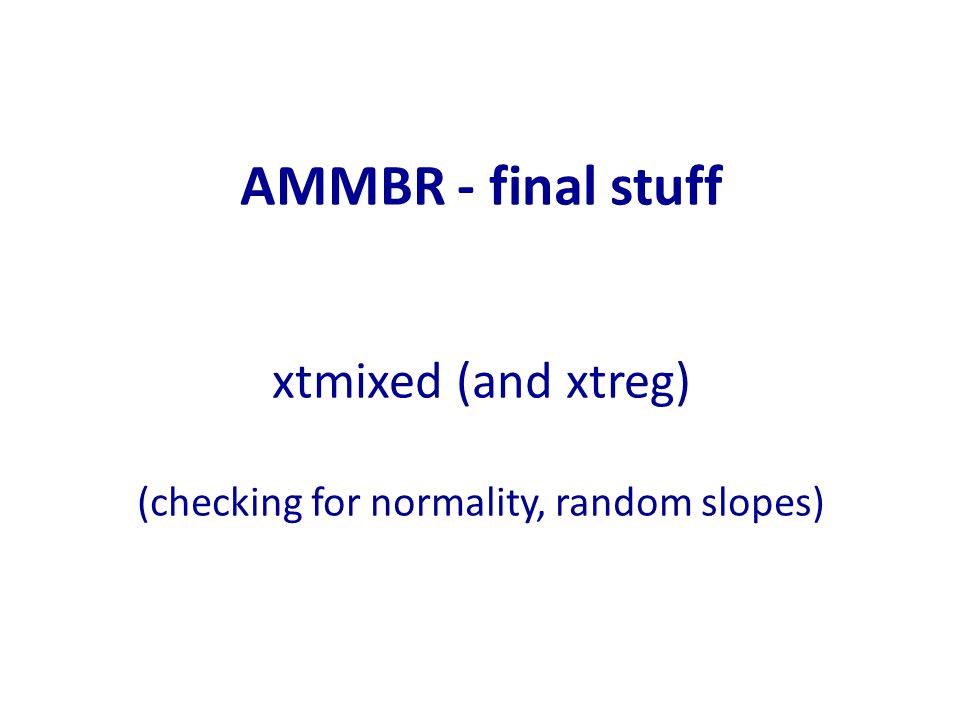 AMMBR - final stuff

xtmixed (and xtreg)

(checking for normality, random slopes)